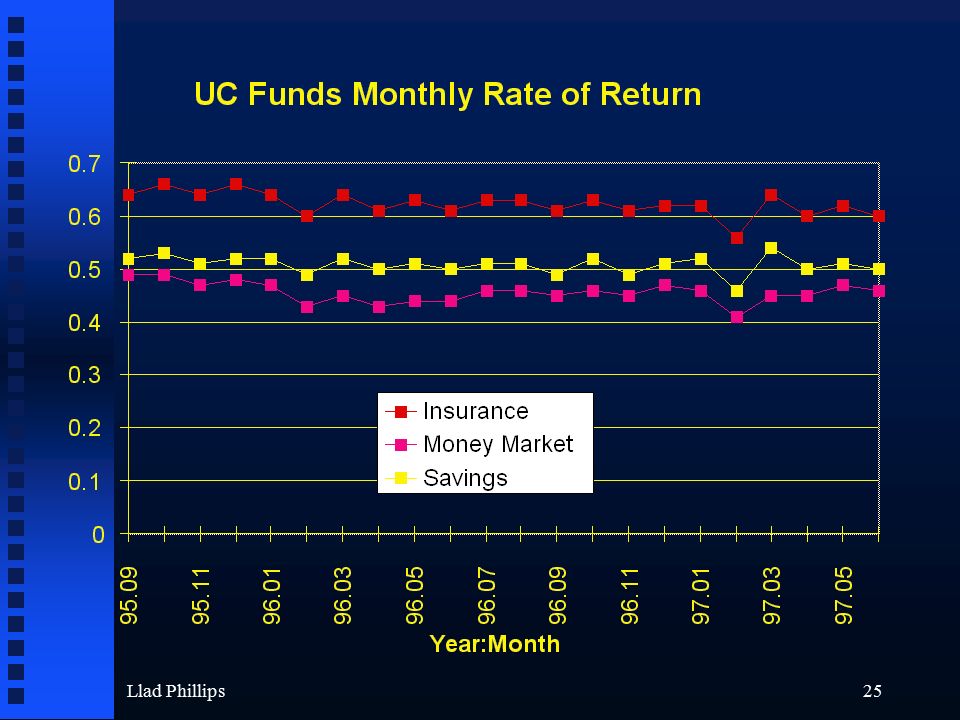 UC Funds Monthly Rate of Return

0.7
0.6
0.5
0.4
0.3
0.2
0.1
0

Insurance
Money Market
Savings

95.09
95.11
96.01
96.03
96.05
96.07
96.09
96.11
97.01
97.03
97.05

Year:Month

Llad Phillips

25